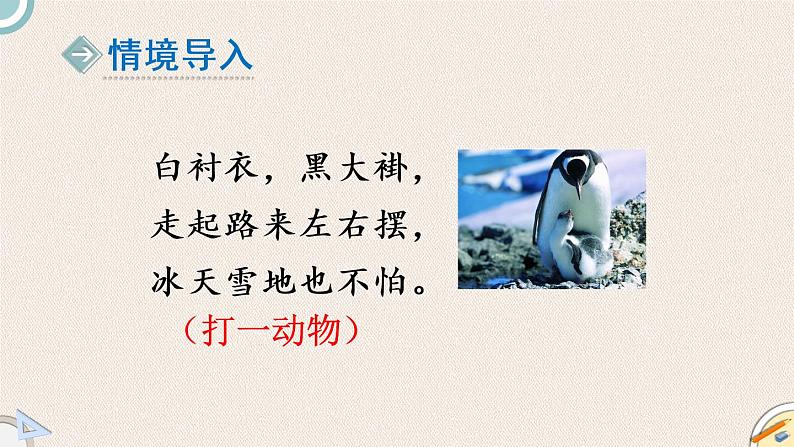 情境导入

白衬衣，黑大褂，
走起路来左右摆，
冰天雪地也不怕。
（打一动物）